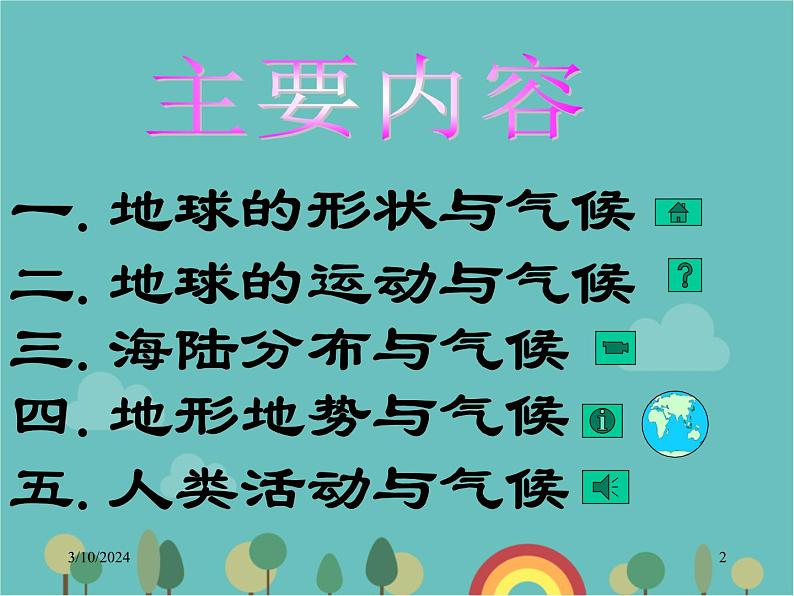 主要内容

一. 地球的形状与气候

二. 地球的运动与气候

三. 海陆分布与气候

四. 地形地势与气候

五. 人类活动与气候

3/10/2024

2